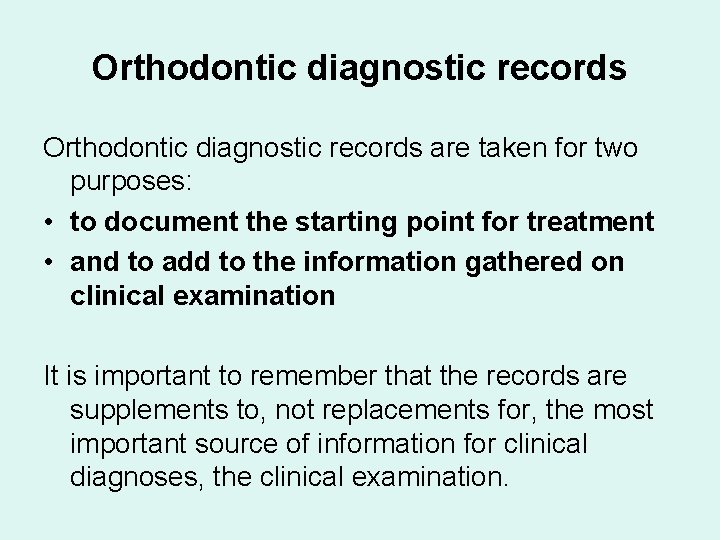 Orthodontic diagnostic records

Orthodontic diagnostic records are taken for two purposes:

• to document the starting point for treatment
• and to add to the information gathered on clinical examination

It is important to remember that the records are supplements to, not replacements for, the most important source of information for clinical diagnoses, the clinical examination.